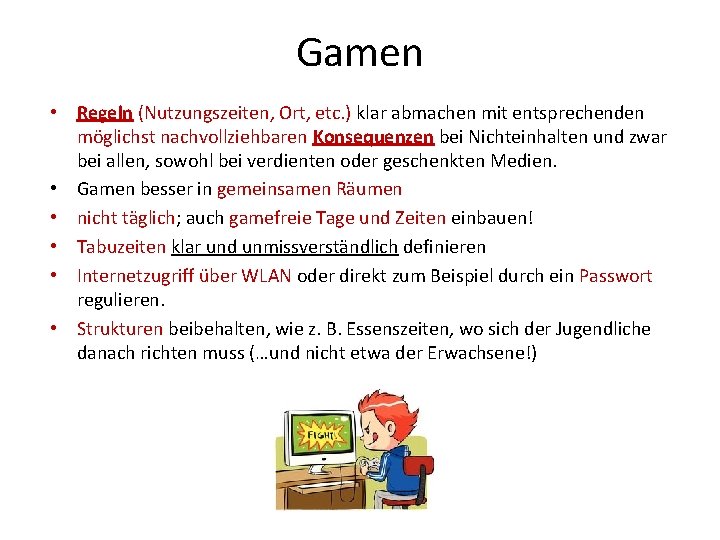 Gamen

• Regeln (Nutzungszeiten, Ort, etc.) klar abmachen mit entsprechenden möglichst nachvollziehbaren Konsequenzen bei Nichteinhalten und zwar bei allen, sowohl bei verdienten oder geschenkten Medien.
• Gamen besser in gemeinsamen Räumen
• nicht täglich; auch gamefreie Tage und Zeiten einbauen!
• Tabuzeiten klar und unmissverständlich definieren
• Internetzugriff über WLAN oder direkt zum Beispiel durch ein Passwort regulieren.
• Strukturen beibehalten, wie z. B. Essenszeiten, wo sich der Jugendliche danach richten muss (…und nicht etwa der Erwachsene!)

FIGHT!